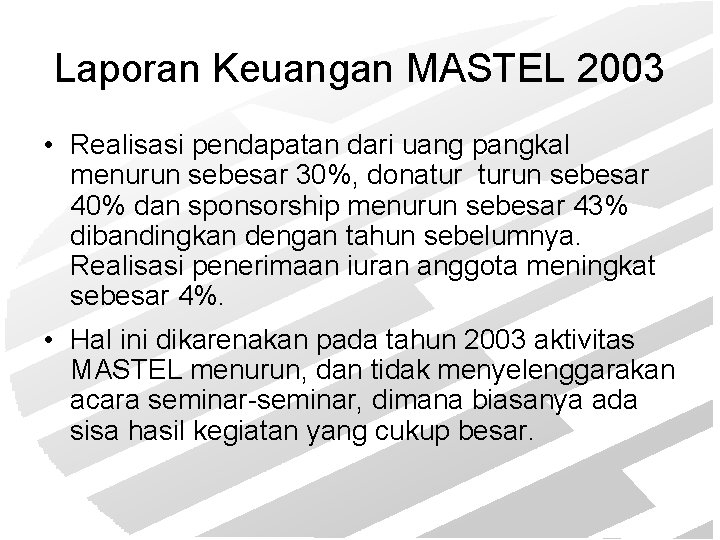 Laporan Keuangan MASTEL 2003

• Realisasi pendapatan dari uang pangkal menurun sebesar 30%, donatur turun sebesar 40% dan sponsorship menurun sebesar 43% dibandingkan dengan tahun sebelumnya. Realisasi penerimaan iuran anggota meningkat sebesar 4%.

• Hal ini dikarenakan pada tahun 2003 aktivitas MASTEL menurun, dan tidak menyelenggarakan acara seminar-seminar, dimana biasanya ada sisa hasil kegiatan yang cukup besar.